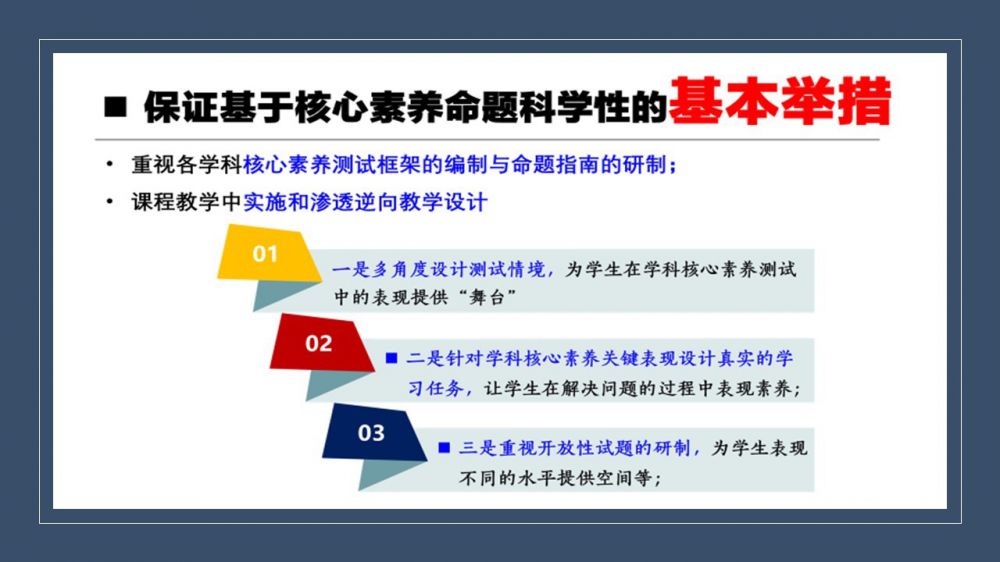 ■ 保证基于核心素养命题科学性的基本举措

• 重视各学科核心素养测试框架的编制与命题指南的研制；

• 课程教学中实施和渗透逆向教学设计

01

一是多角度设计测试情境，为学生在学科核心素养测试中的表现提供“舞台”

02

■ 二是针对学科核心素养关键表现设计真实的学习任务，让学生在解决问题的过程中表现素养；

03

■ 三是重视开放性试题的研制，为学生表现不同的水平提供空间等；